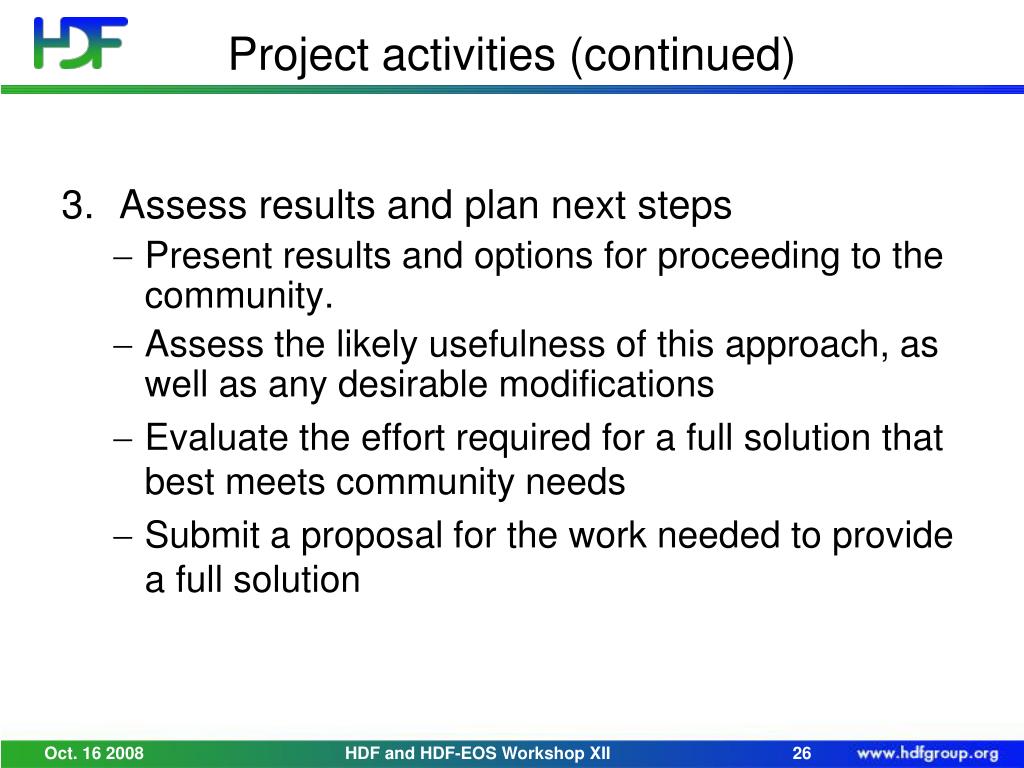 HDF

Project activities (continued)

3. Assess results and plan next steps
– Present results and options for proceeding to the community.
– Assess the likely usefulness of this approach, as well as any desirable modifications
– Evaluate the effort required for a full solution that best meets community needs
– Submit a proposal for the work needed to provide a full solution

Oct. 16 2008 HDF and HDF-EOS Workshop XII 26 www.hdfgroup.org